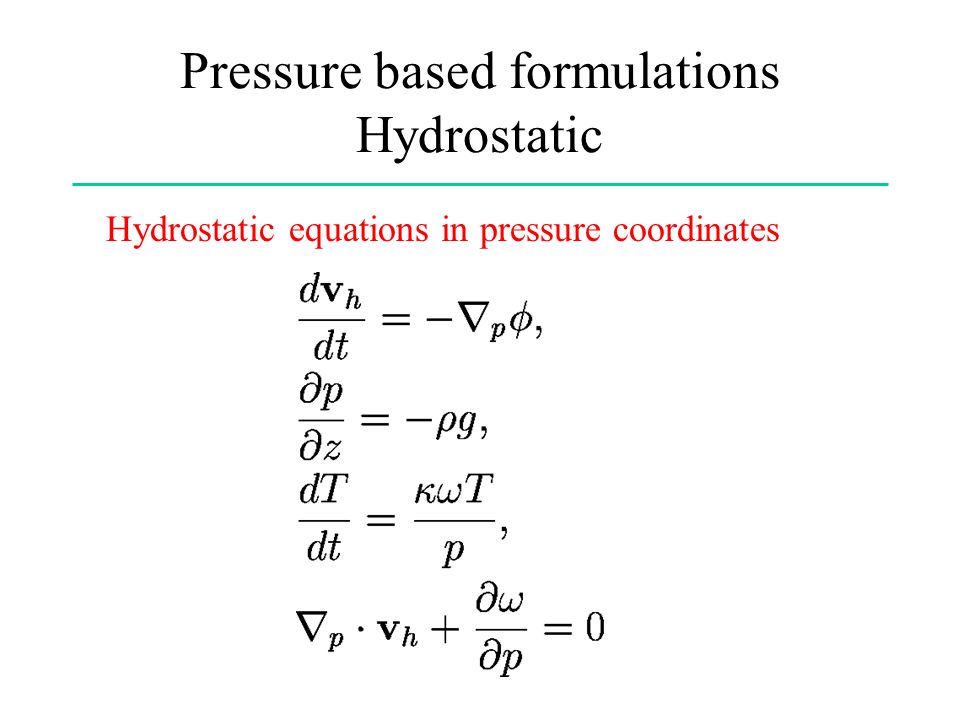 Pressure based formulations
Hydrostatic

Hydrostatic equations in pressure coordinates

$\frac{d\mathbf{v}_h}{dt} = -\nabla_p \phi,$

$\frac{\partial p}{\partial z} = -\rho g,$

$\frac{dT}{dt} = \frac{\kappa \omega T}{p},$

$\nabla_p \cdot \mathbf{v}_h + \frac{\partial \omega}{\partial p} = 0$